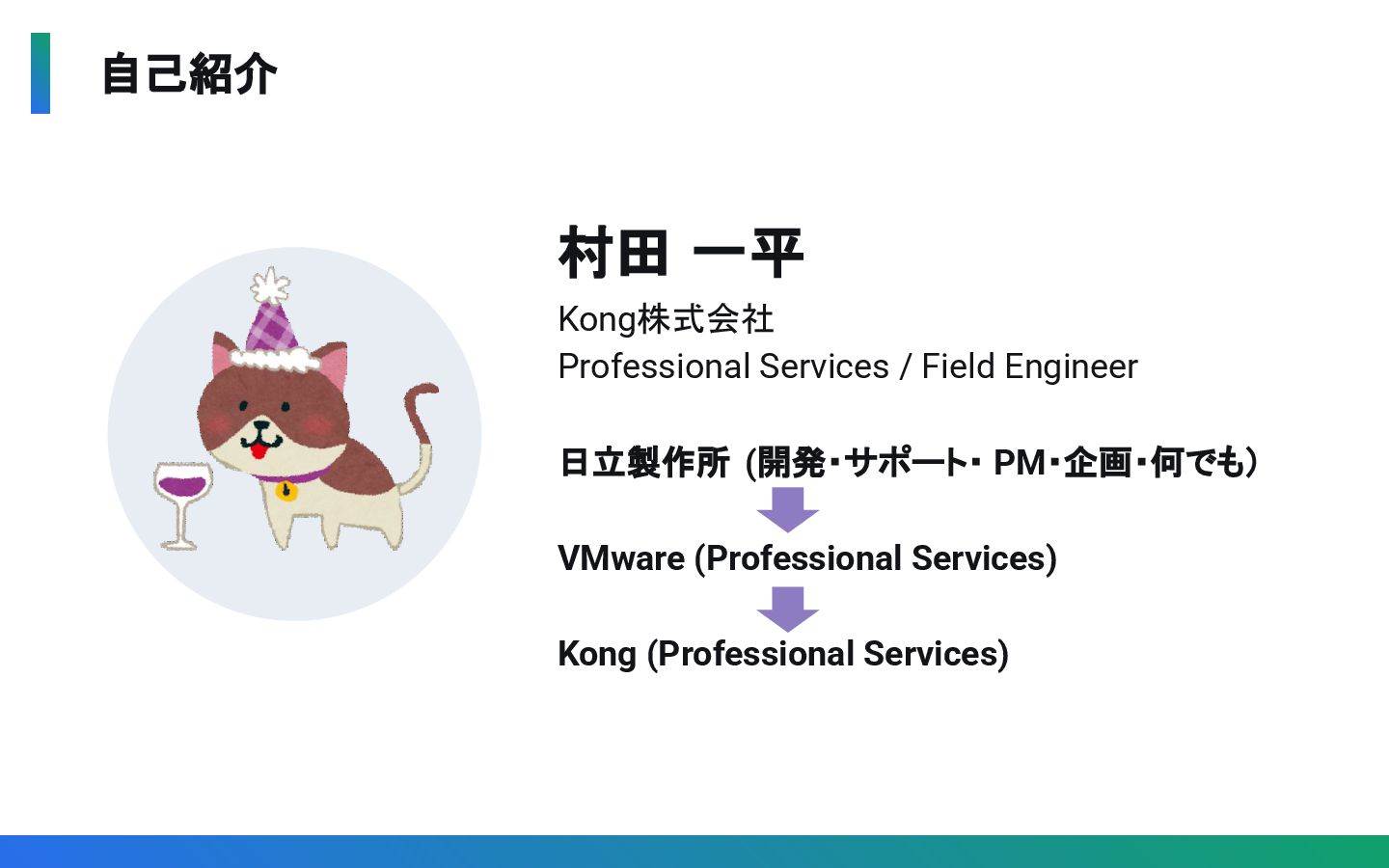 自己紹介

村田 一平

Kong株式会社
Professional Services / Field Engineer

日立製作所 (開発・サポート・ PM・企画・何でも)

VMware (Professional Services)

Kong (Professional Services)